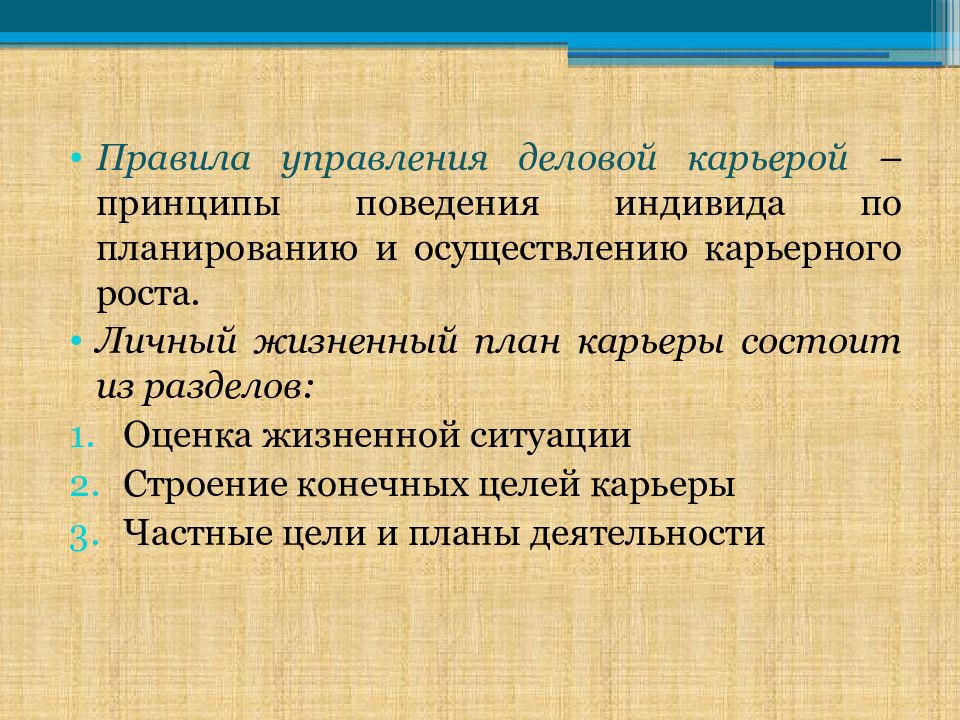 • Правила управления деловой карьерой – принципы поведения индивида по планированию и осуществлению карьерного роста.

• Личный жизненный план карьеры состоит из разделов:

1. Оценка жизненной ситуации
2. Строение конечных целей карьеры
3. Частные цели и планы деятельности